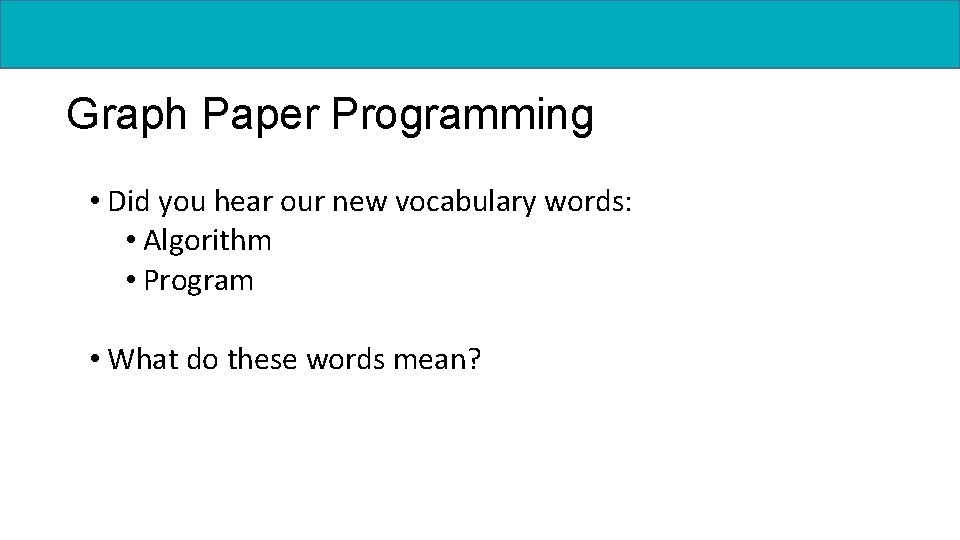 Graph Paper Programming

• Did you hear our new vocabulary words:
  • Algorithm
  • Program

• What do these words mean?